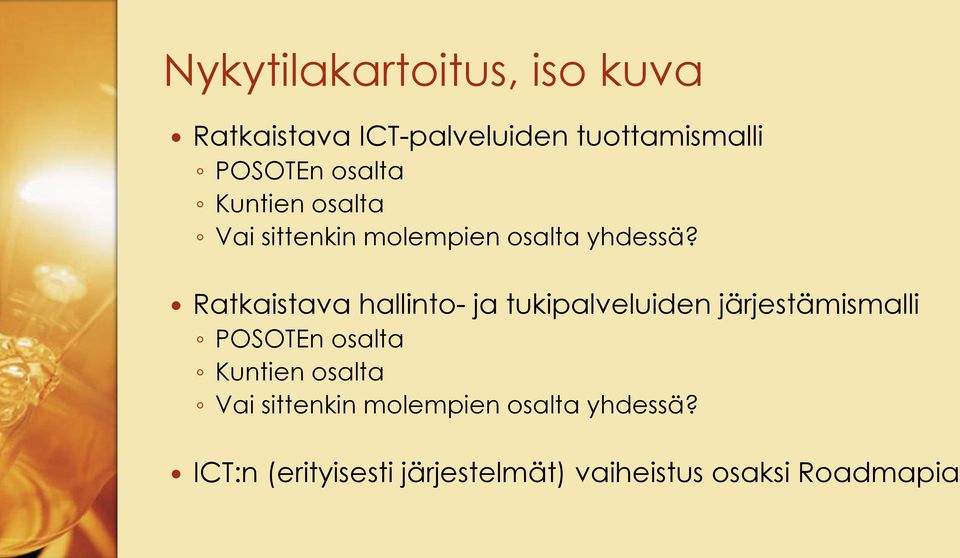 Nykytilakartoitus, iso kuva

• Ratkaistava ICT-palveluiden tuottamismalli
◦ POSOTEn osalta
◦ Kuntien osalta
◦ Vai sittenkin molempien osalta yhdessä?

• Ratkaistava hallinto- ja tukipalveluiden järjestämismalli
◦ POSOTEn osalta
◦ Kuntien osalta
◦ Vai sittenkin molempien osalta yhdessä?

• ICT:n (erityisesti järjestelmät) vaiheistus osaksi Roadmapia